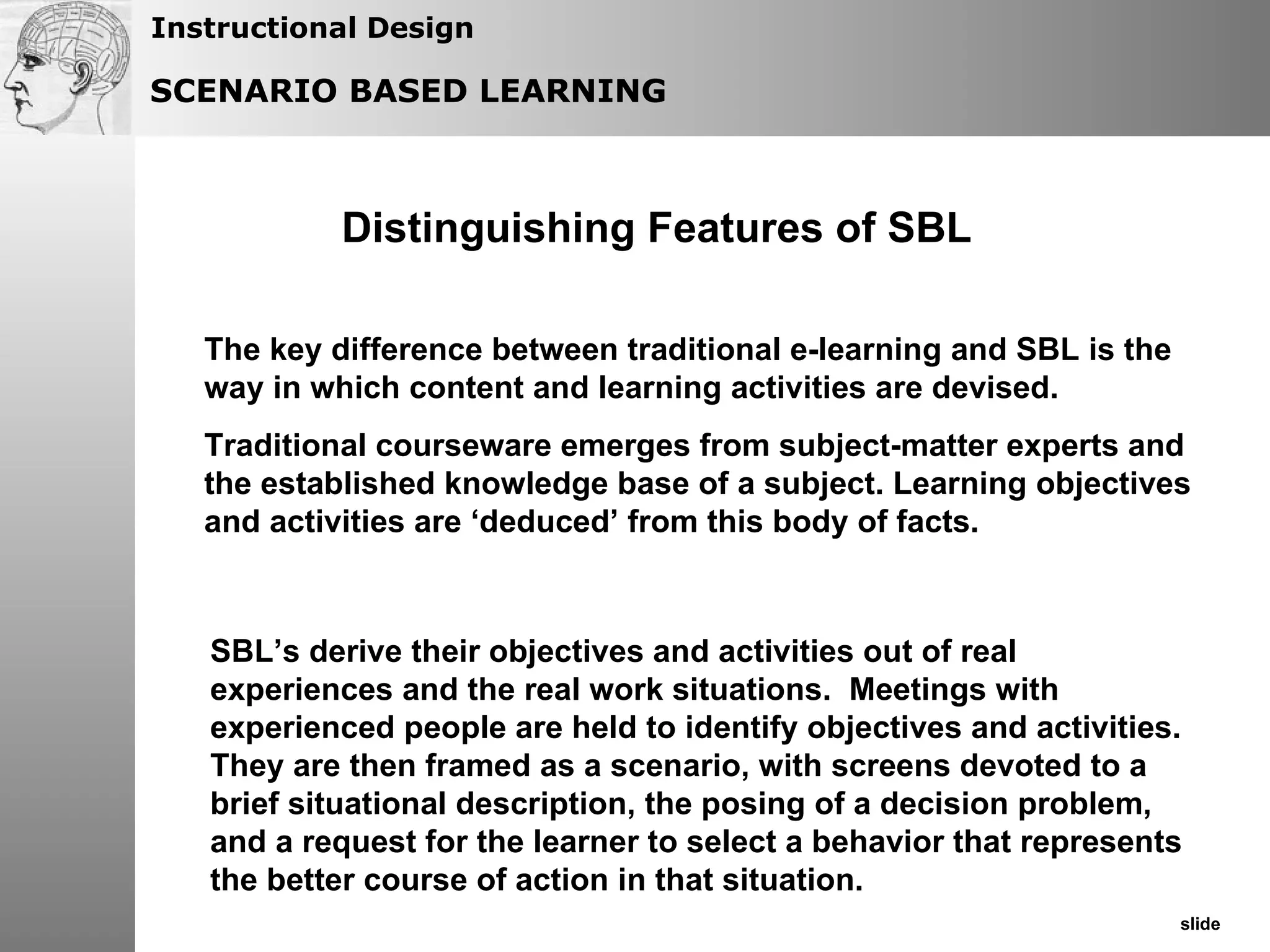 Instructional Design

SCENARIO BASED LEARNING

Distinguishing Features of SBL

The key difference between traditional e-learning and SBL is the way in which content and learning activities are devised.

Traditional courseware emerges from subject-matter experts and the established knowledge base of a subject. Learning objectives and activities are ‘deduced’ from this body of facts.

SBL’s derive their objectives and activities out of real experiences and the real work situations. Meetings with experienced people are held to identify objectives and activities. They are then framed as a scenario, with screens devoted to a brief situational description, the posing of a decision problem, and a request for the learner to select a behavior that represents the better course of action in that situation.

slide